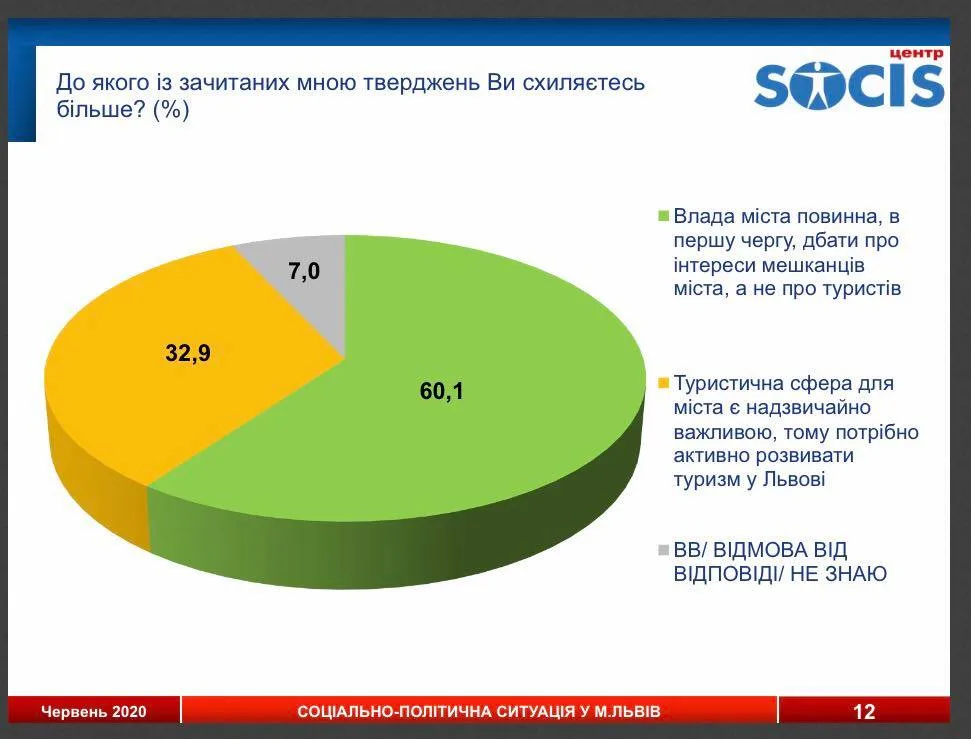 До якого із зачитаних мною тверджень Ви схиляєтесь більше? (%)

центр SOCIS

7,0

32,9

60,1

Влада міста повинна, в першу чергу, дбати про інтереси мешканців міста, а не про туристів

Туристична сфера для міста є надзвичайно важливою, тому потрібно активно розвивати туризм у Львові

ВВ/ ВІДМОВА ВІД ВІДПОВІДІ/ НЕ ЗНАЮ

Червень 2020

СОЦІАЛЬНО-ПОЛІТИЧНА СИТУАЦІЯ У М.ЛЬВІВ

12